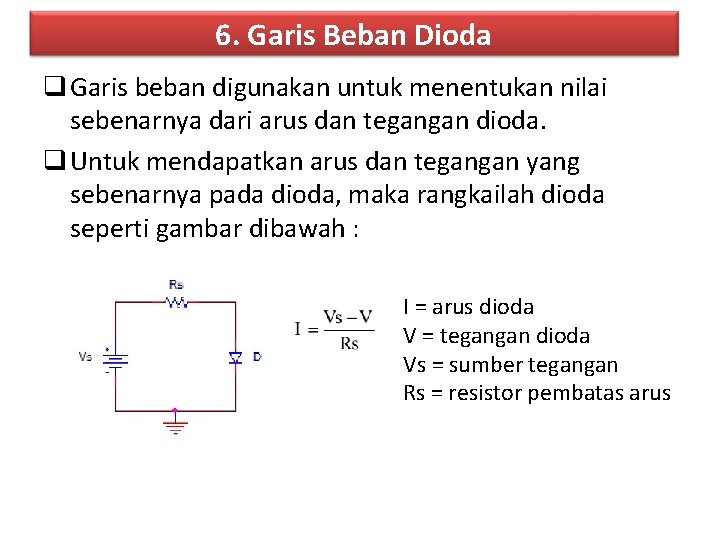 6. Garis Beban Dioda

❑ Garis beban digunakan untuk menentukan nilai sebenarnya dari arus dan tegangan dioda.

❑ Untuk mendapatkan arus dan tegangan yang sebenarnya pada dioda, maka rangkailah dioda seperti gambar dibawah :

Rs

Vs

D

$I = \frac{Vs - V}{Rs}$

I = arus dioda
V = tegangan dioda
Vs = sumber tegangan
Rs = resistor pembatas arus